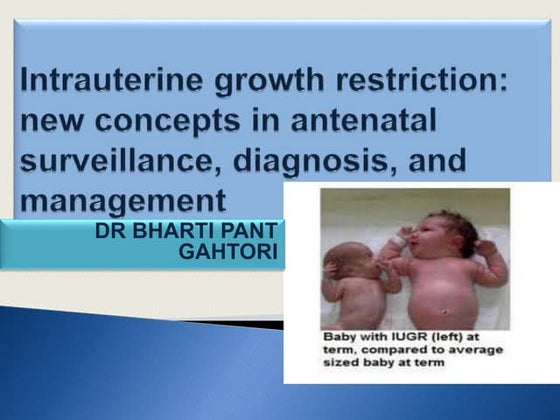 Intrauterine growth restriction: new concepts in antenatal surveillance, diagnosis, and management

DR BHARTI PANT GAHTORI

Baby with IUGR (left) at term, compared to average sized baby at term